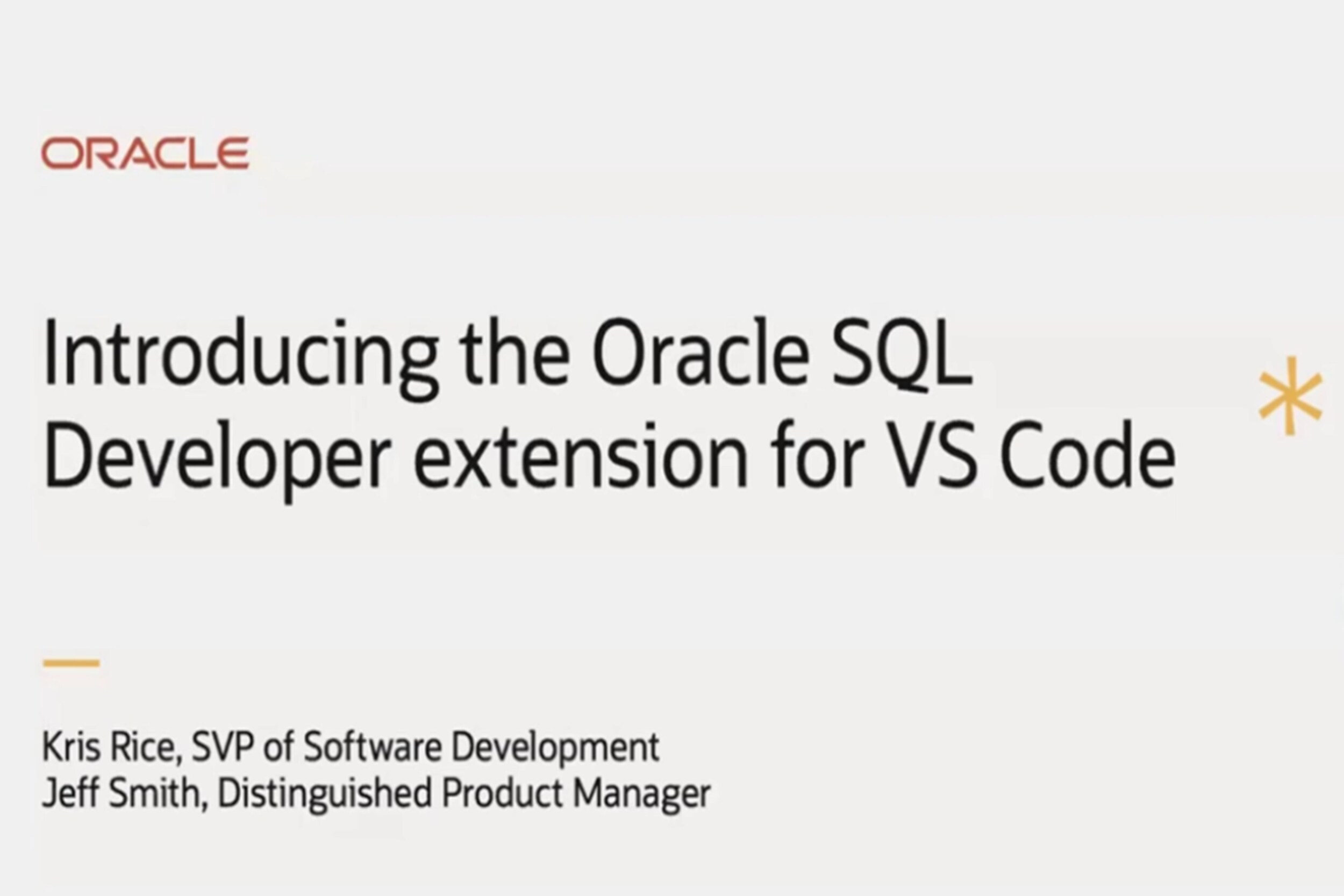 ORACLE

Introducing the Oracle SQL Developer extension for VS Code

Kris Rice, SVP of Software Development
Jeff Smith, Distinguished Product Manager